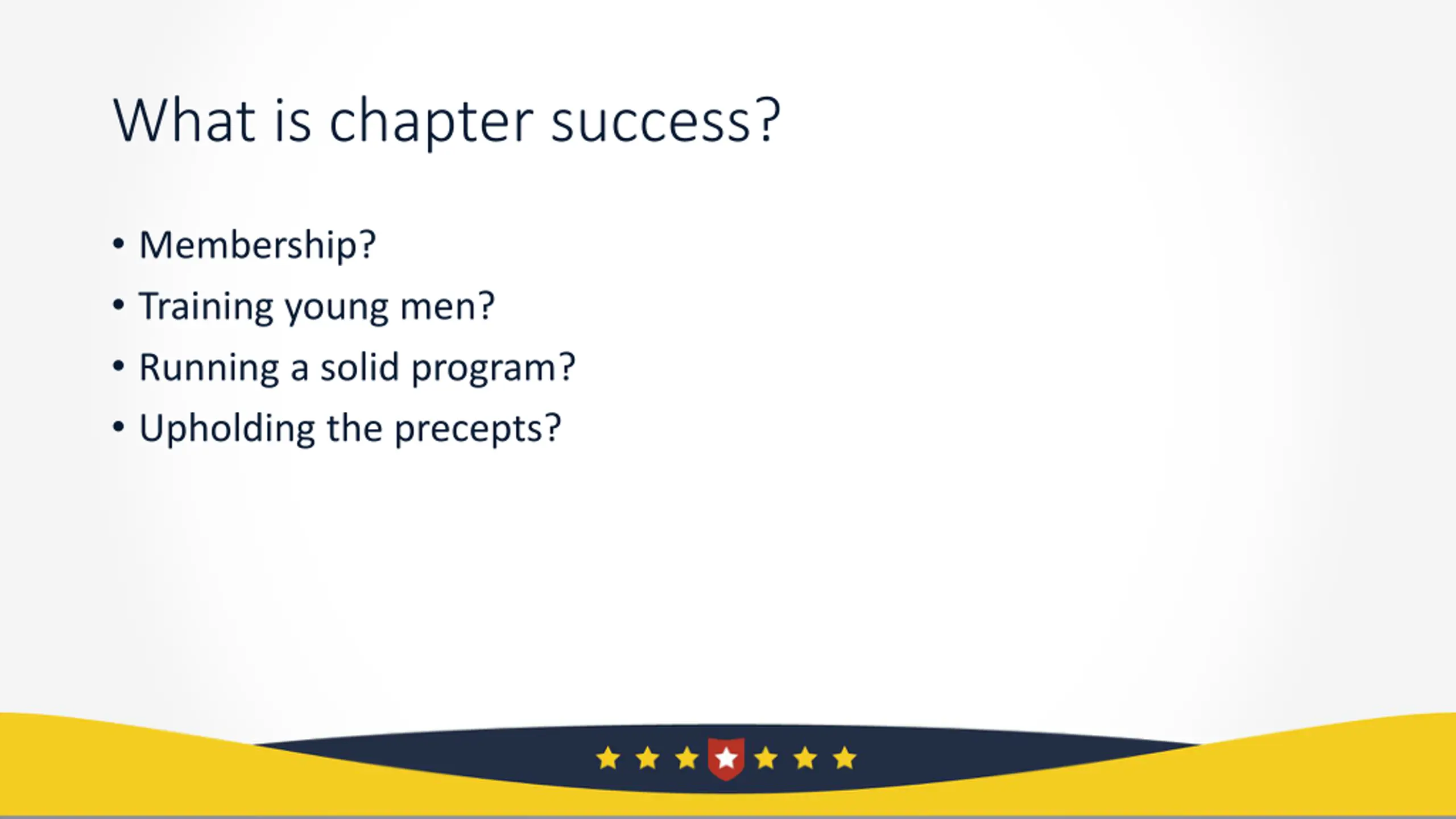 What is chapter success?

• Membership?
• Training young men?
• Running a solid program?
• Upholding the precepts?